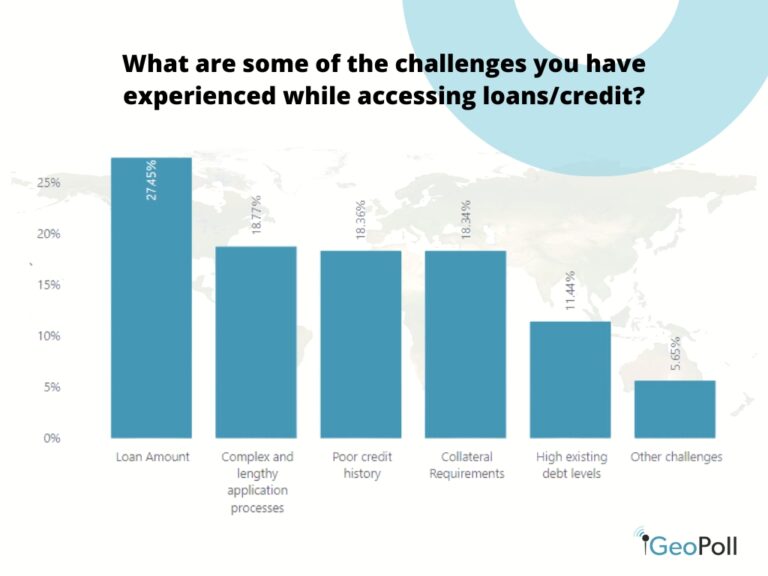 What are some of the challenges you have experienced while accessing loans/credit?

25%
20%
15%
10%
5%
0%

27.45%
18.77%
18.36%
18.34%
11.44%
5.65%

Loan Amount
Complex and lengthy application processes
Poor credit history
Collateral Requirements
High existing debt levels
Other challenges

GeoPoll